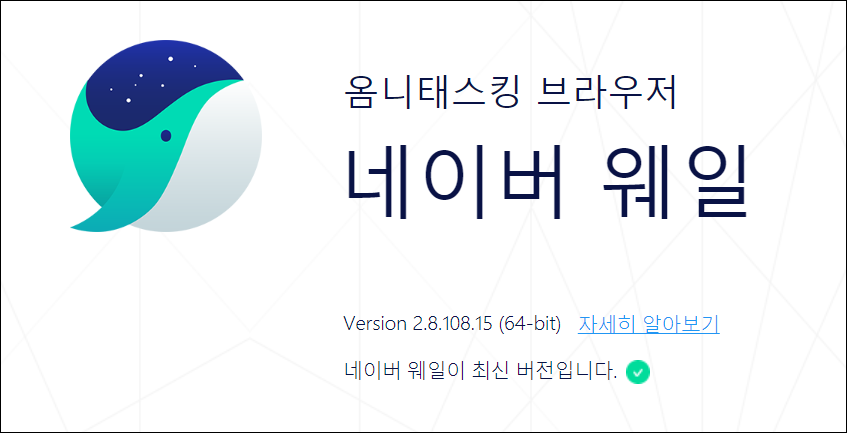 옴니태스킹 브라우저

네이버 웨일

Version 2.8.108.15 (64-bit) 자세히 알아보기

네이버 웨일이 최신 버전입니다.